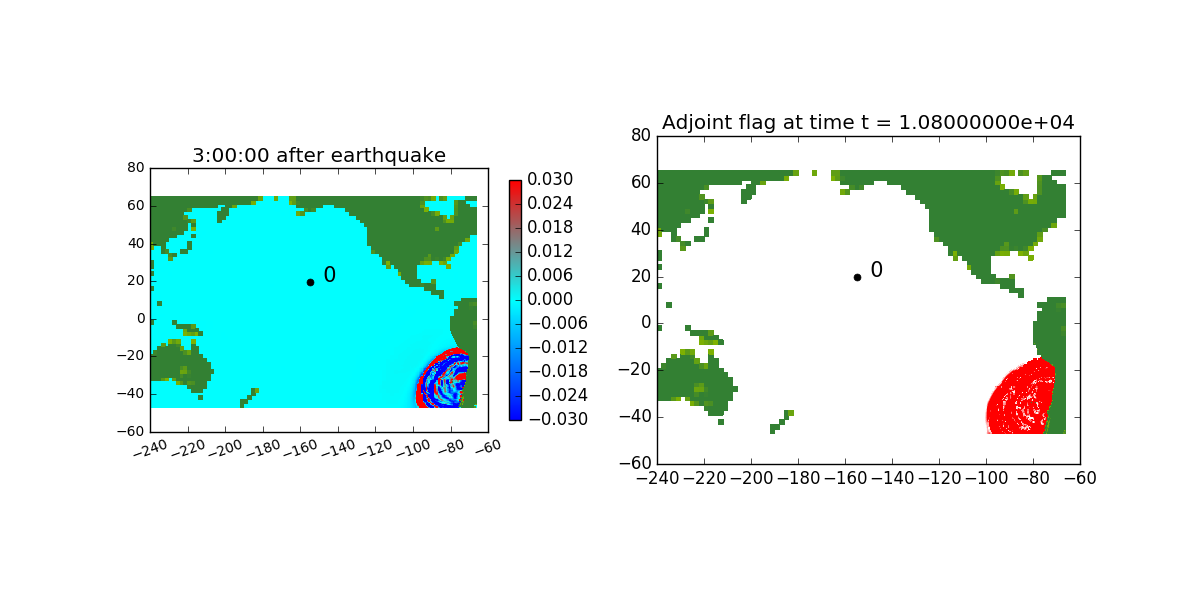 3:00:00 after earthquake

80
60
40
20
0
−20
−40
−60

0

−240 −220 −200 −180 −160 −140 −120 −100 −80 −60

0.030
0.024
0.018
0.012
0.006
0.000
−0.006
−0.012
−0.018
−0.024
−0.030

Adjoint flag at time t = 1.08000000e+04

80
60
40
20
0
−20
−40
−60

0

−240 −220 −200 −180 −160 −140 −120 −100 −80 −60